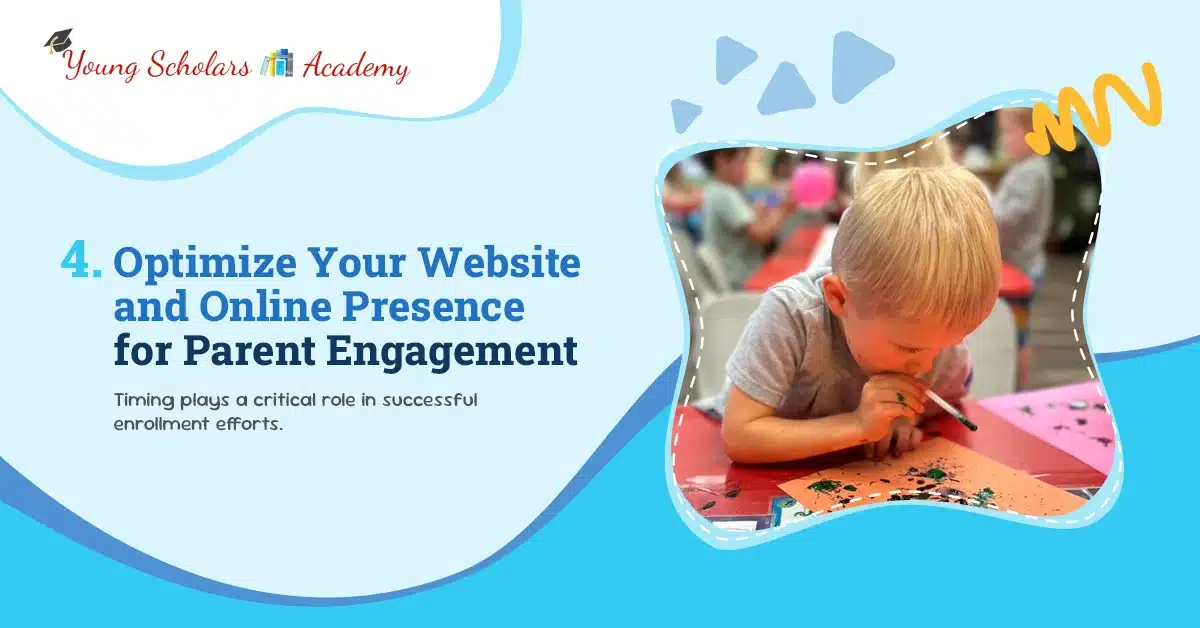 Young Scholars Academy

4. Optimize Your Website and Online Presence for Parent Engagement

Timing plays a critical role in successful enrollment efforts.